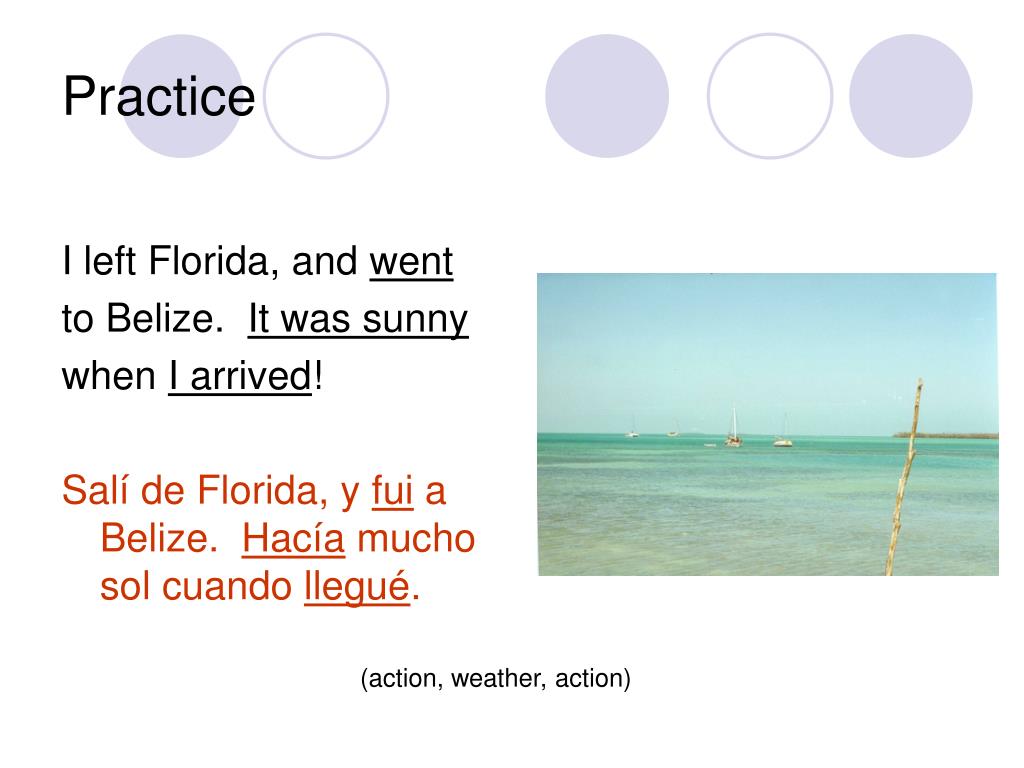 Practice

I left Florida, and went to Belize. It was sunny when I arrived!

Salí de Florida, y fui a Belize. Hacía mucho sol cuando llegué.

(action, weather, action)